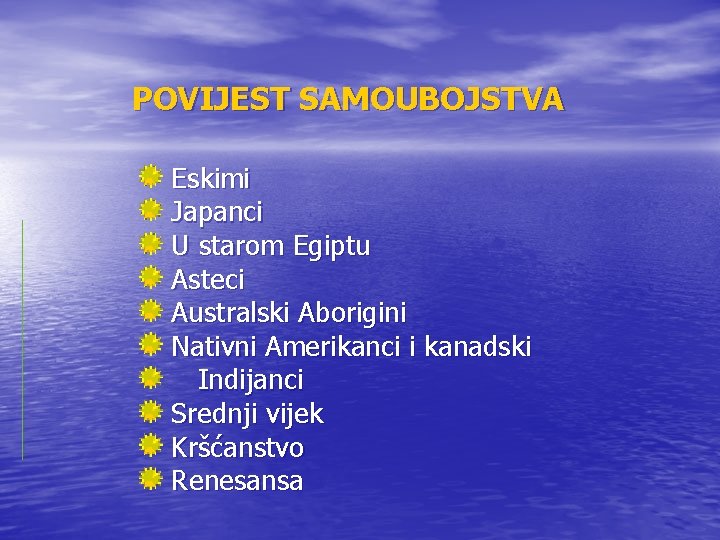 POVIJEST SAMOUBOJSTVA

Eskimi
Japanci
U starom Egiptu
Asteci
Australski Aborigini
Nativni Amerikanci i kanadski
Indijanci
Srednji vijek
Kršćanstvo
Renesansa